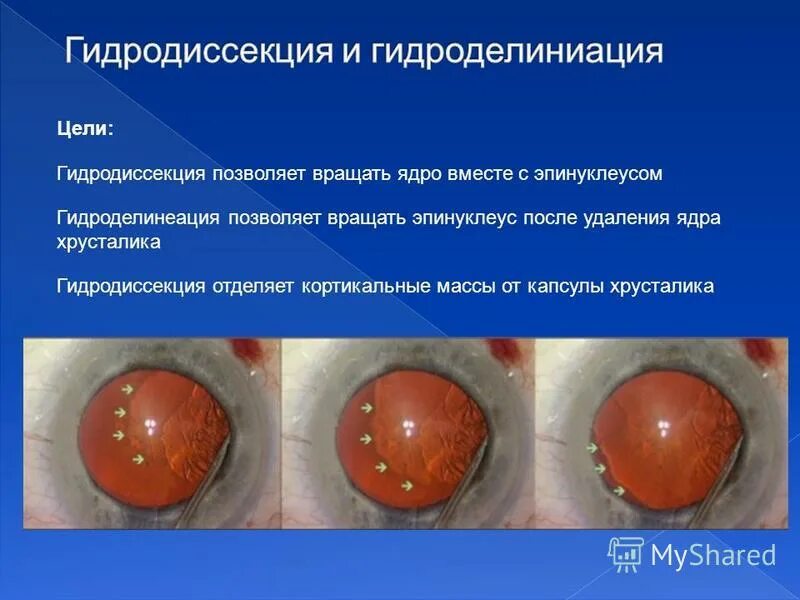 Гидродиссекция и гидроделиниация

Цели:

Гидродиссекция позволяет вращать ядро вместе с эпинуклеусом

Гидроделинеация позволяет вращать эпинуклеус после удаления ядра хрусталика

Гидродиссекция отделяет кортикальные массы от капсулы хрусталика

MyShared